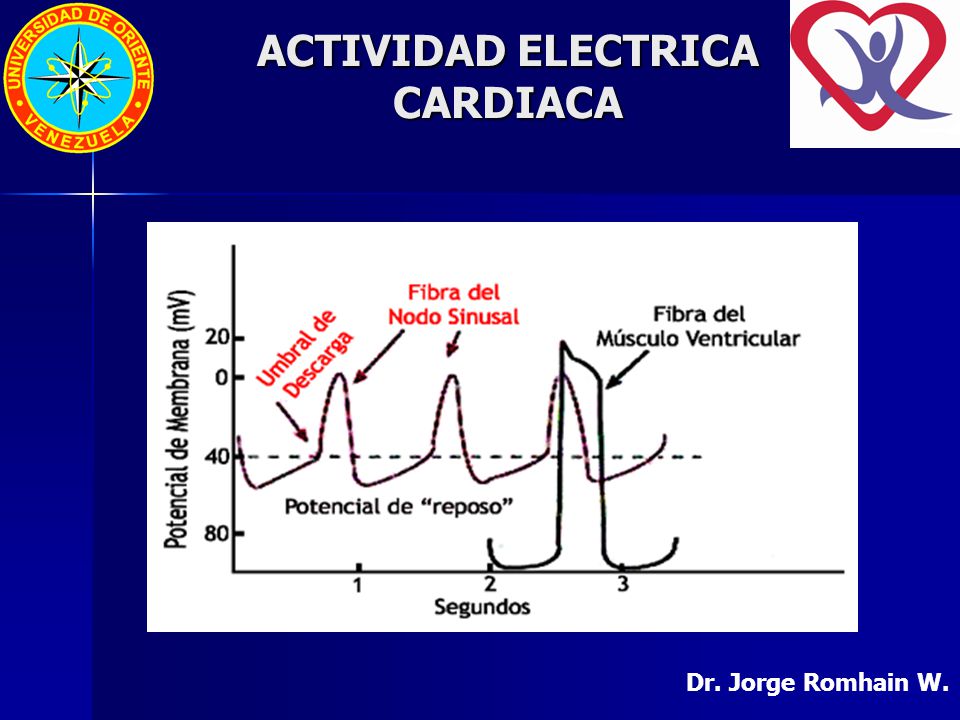 UNIVERSIDAD DE ORIENTE
VENEZUELA

ACTIVIDAD ELECTRICA CARDIACA

Potencial de Membrana (mV)
20
0
40
80
Umbral de Descarga
Fibra del Nodo Sinusal
Fibra del Músculo Ventricular
Potencial de "reposo"
1
2
3
Segundos

Dr. Jorge Romhain W.